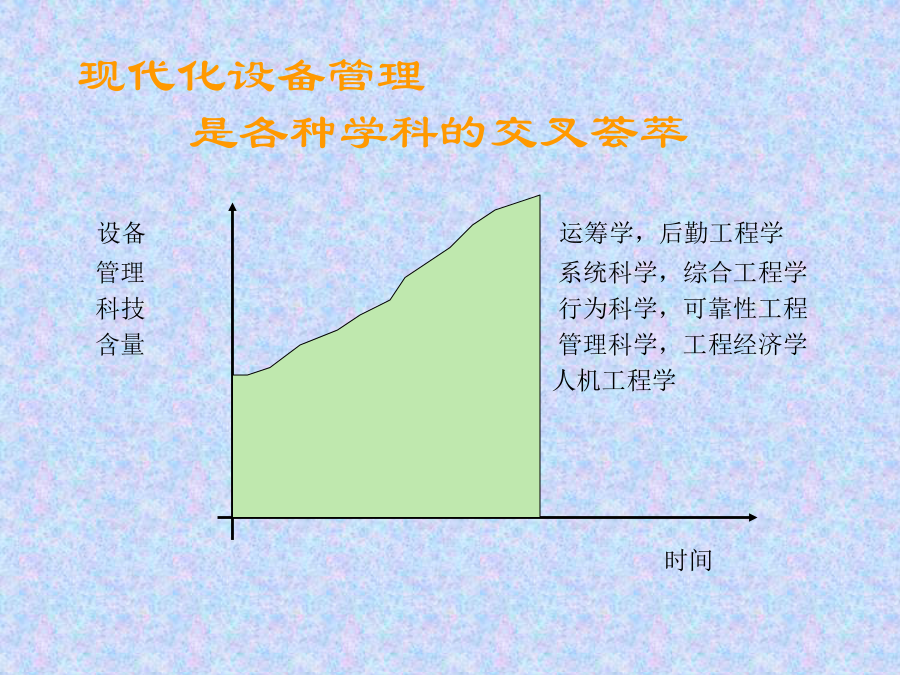 现代化设备管理

是各种学科的交叉荟萃

设备
管理
科技
含量

运筹学，后勤工程学
系统科学，综合工程学
行为科学，可靠性工程
管理科学，工程经济学
人机工程学

时间